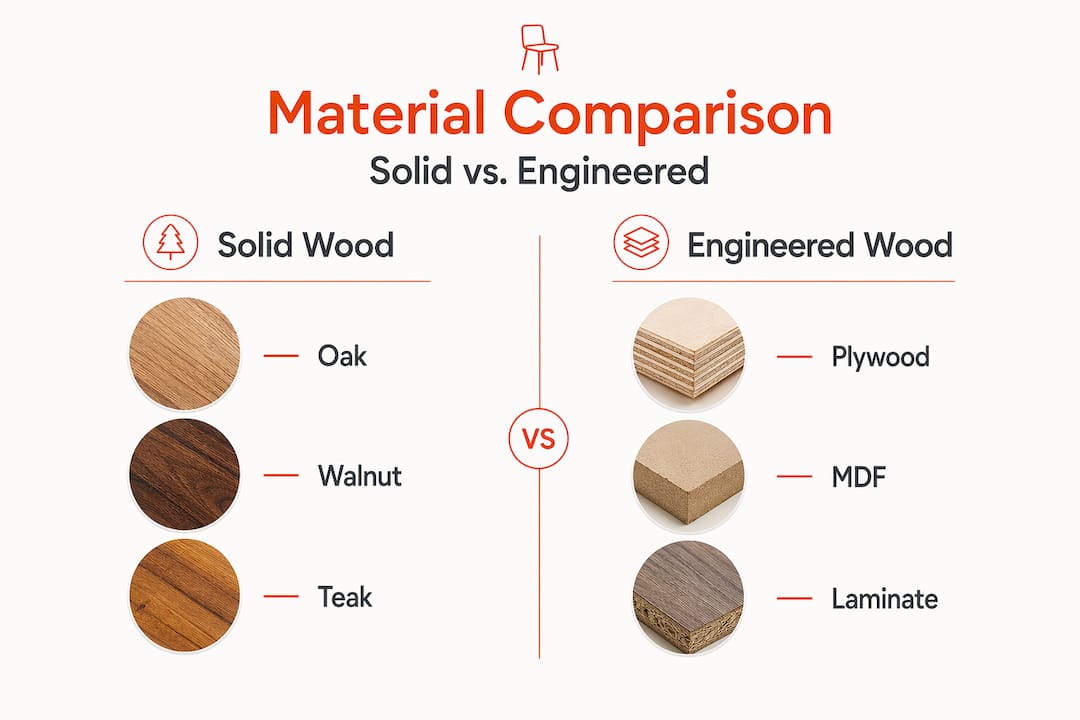 Material Comparison
Solid vs. Engineered

Solid Wood

Oak

Walnut

Teak

VS

Engineered Wood

Plywood

MDF

Laminate